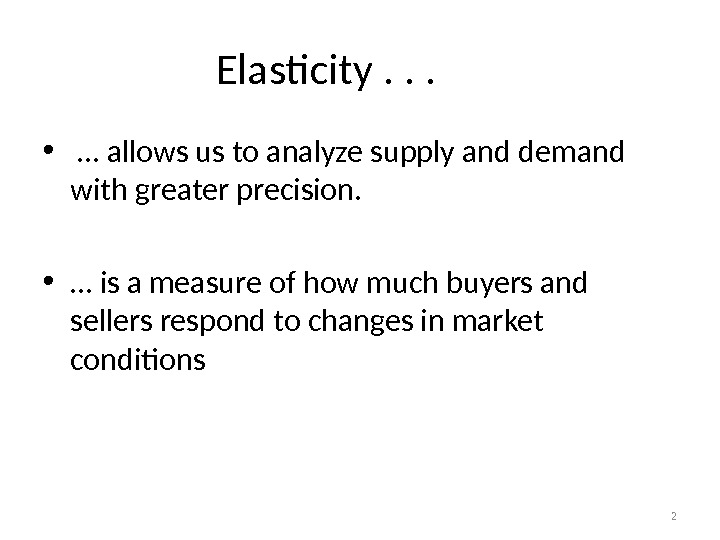 Elasticity . . .

• … allows us to analyze supply and demand with greater precision.

• … is a measure of how much buyers and sellers respond to changes in market conditions

2